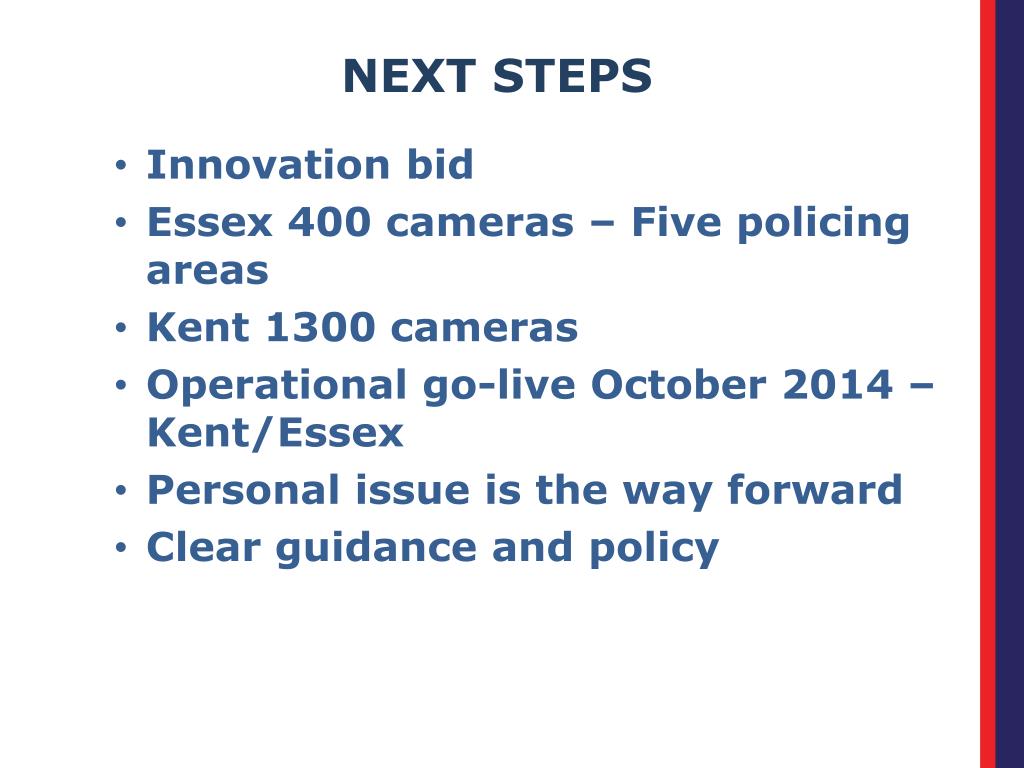 NEXT STEPS

• Innovation bid
• Essex 400 cameras – Five policing areas
• Kent 1300 cameras
• Operational go-live October 2014 – Kent/Essex
• Personal issue is the way forward
• Clear guidance and policy